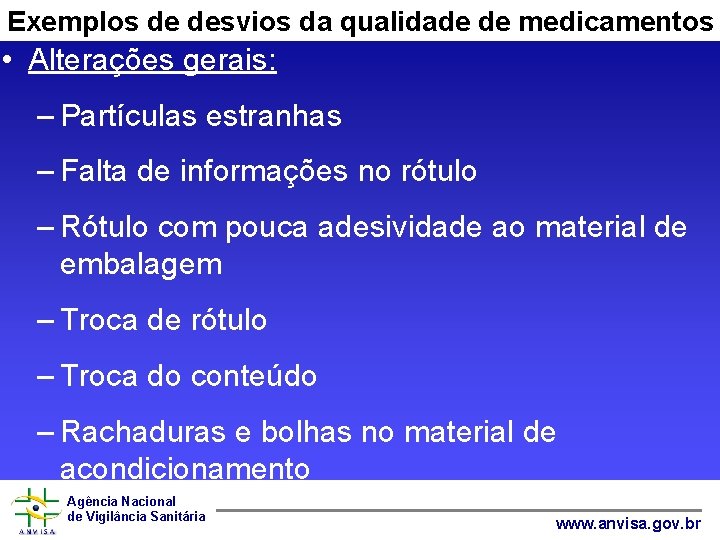 Exemplos de desvios da qualidade de medicamentos

• Alterações gerais:

– Partículas estranhas

– Falta de informações no rótulo

– Rótulo com pouca adesividade ao material de embalagem

– Troca de rótulo

– Troca do conteúdo

– Rachaduras e bolhas no material de acondicionamento

ANVISA

Agência Nacional de Vigilância Sanitária

www.anvisa.gov.br